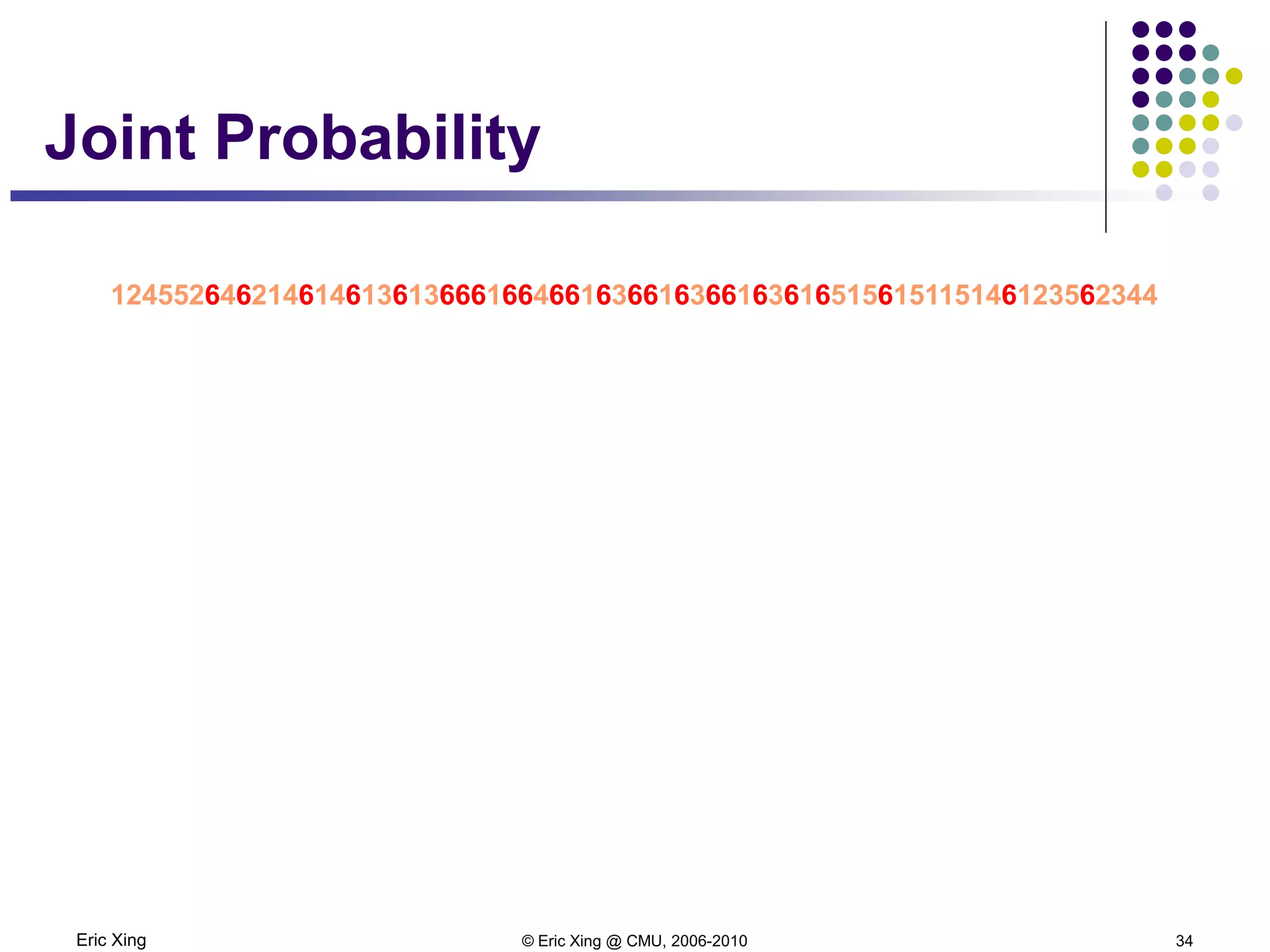 Joint Probability

1245526462146146136136661664661636616366163616515615115146123562344

Eric Xing

© Eric Xing @ CMU, 2006-2010

34